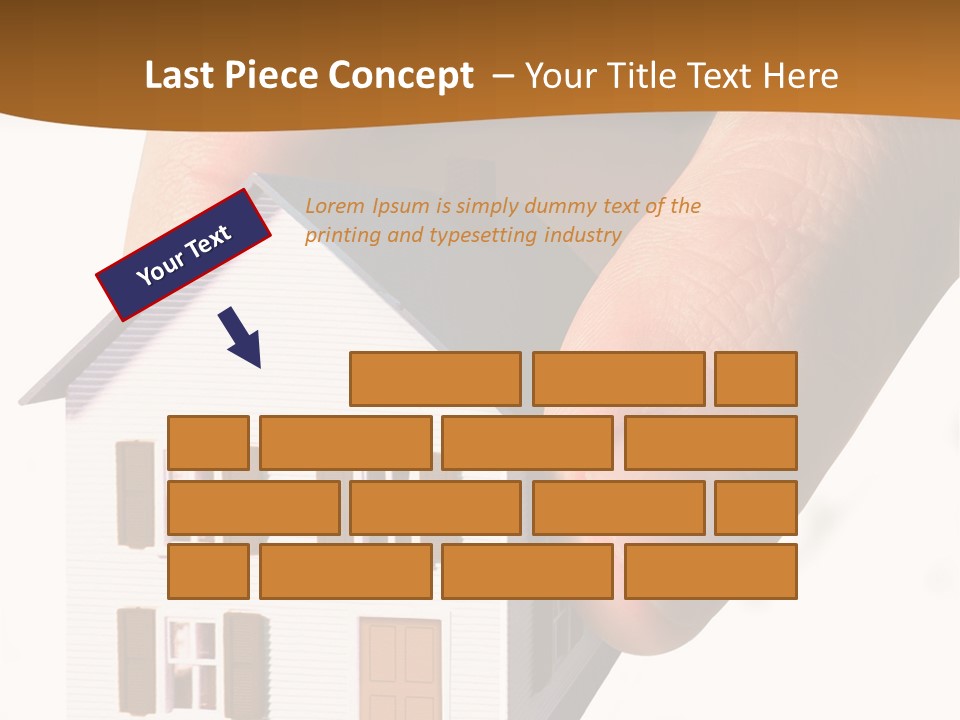 Last Piece Concept – Your Title Text Here

Your Text

Lorem Ipsum is simply dummy text of the printing and typesetting industry